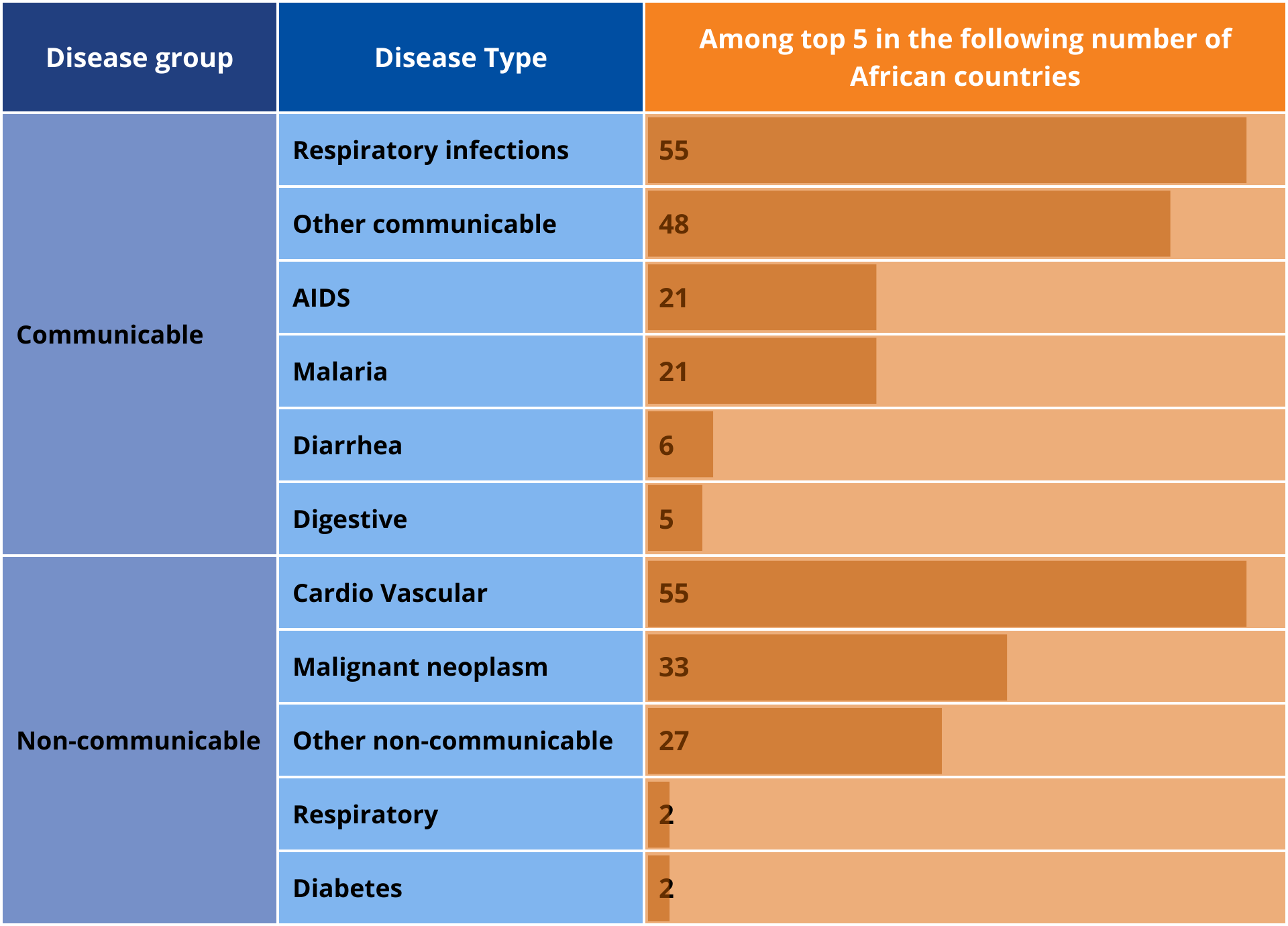 | Disease group | Disease Type | Among top 5 in the following number of African countries |
|---|---|---|
| Communicable | Respiratory infections | 55 |
| | Other communicable | 48 |
| | AIDS | 21 |
| | Malaria | 21 |
| | Diarrhea | 6 |
| | Digestive | 5 |
| Non-communicable | Cardio Vascular | 55 |
| | Malignant neoplasm | 33 |
| | Other non-communicable | 27 |
| | Respiratory | 2 |
| | Diabetes | 2 |